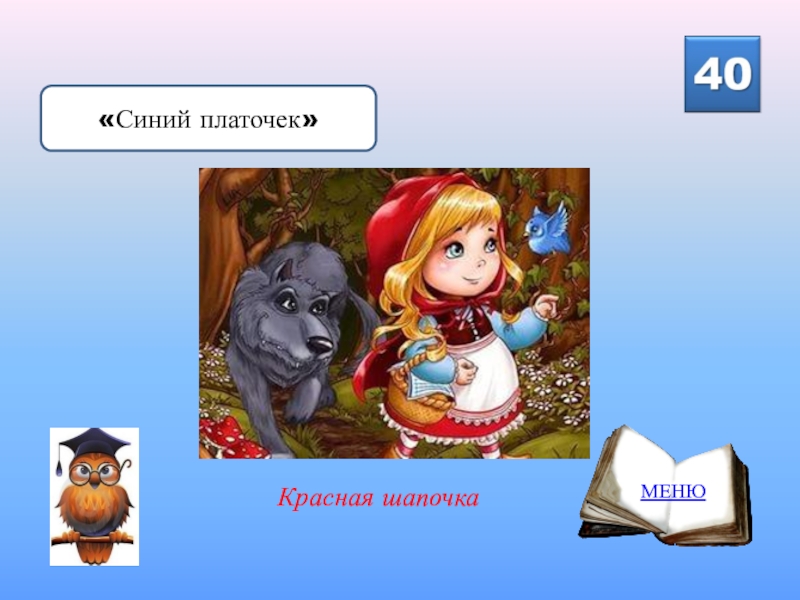 40

«Синий платочек»

Красная шапочка

МЕНЮ